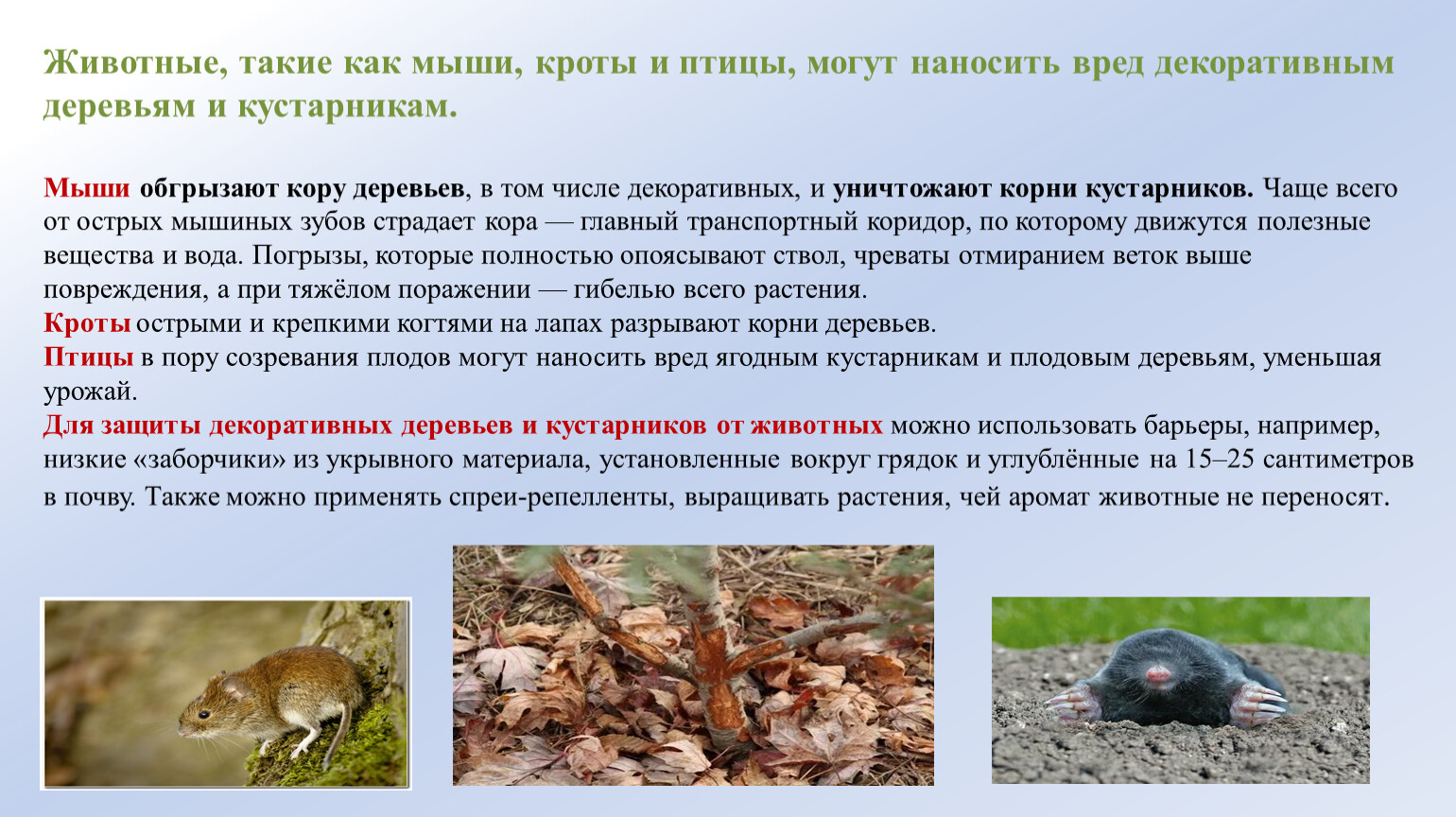 Животные, такие как мыши, кроты и птицы, могут наносить вред декоративным деревьям и кустарникам.

Мыши обгрызают кору деревьев, в том числе декоративных, и уничтожают корни кустарников. Чаще всего от острых мышиных зубов страдает кора — главный транспортный коридор, по которому движутся полезные вещества и вода. Погрызы, которые полностью опоясывают ствол, чреваты отмиранием веток выше повреждения, а при тяжёлом поражении — гибелью всего растения.
Кроты острыми и крепкими когтями на лапах разрывают корни деревьев.
Птицы в пору созревания плодов могут наносить вред ягодным кустарникам и плодовым деревьям, уменьшая урожай.
Для защиты декоративных деревьев и кустарников от животных можно использовать барьеры, например, низкие «заборчики» из укрывного материала, установленные вокруг грядок и углублённые на 15–25 сантиметров в почву. Также можно применять спреи-репелленты, выращивать растения, чей аромат животные не переносят.